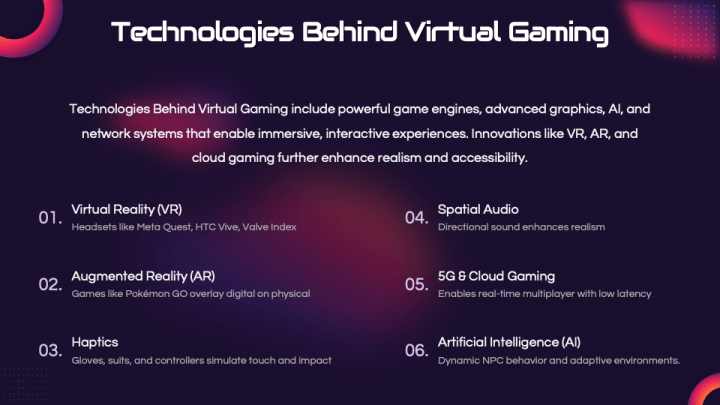 Technologies Behind Virtual Gaming

Technologies Behind Virtual Gaming include powerful game engines, advanced graphics, AI, and network systems that enable immersive, interactive experiences. Innovations like VR, AR, and cloud gaming further enhance realism and accessibility.

01. Virtual Reality (VR)
Headsets like Meta Quest, HTC Vive, Valve Index

02. Augmented Reality (AR)
Games like Pokémon GO overlay digital on physical

03. Haptics
Gloves, suits, and controllers simulate touch and impact

04. Spatial Audio
Directional sound enhances realism

05. 5G & Cloud Gaming
Enables real-time multiplayer with low latency

06. Artificial Intelligence (AI)
Dynamic NPC behavior and adaptive environments.